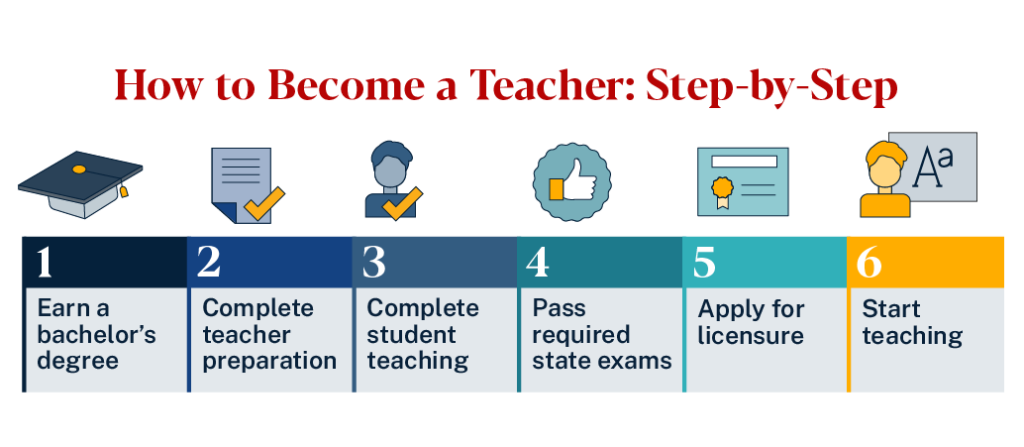 How to Become a Teacher: Step-by-Step

Aa

1
Earn a bachelor's degree

2
Complete teacher preparation

3
Complete student teaching

4
Pass required state exams

5
Apply for licensure

6
Start teaching